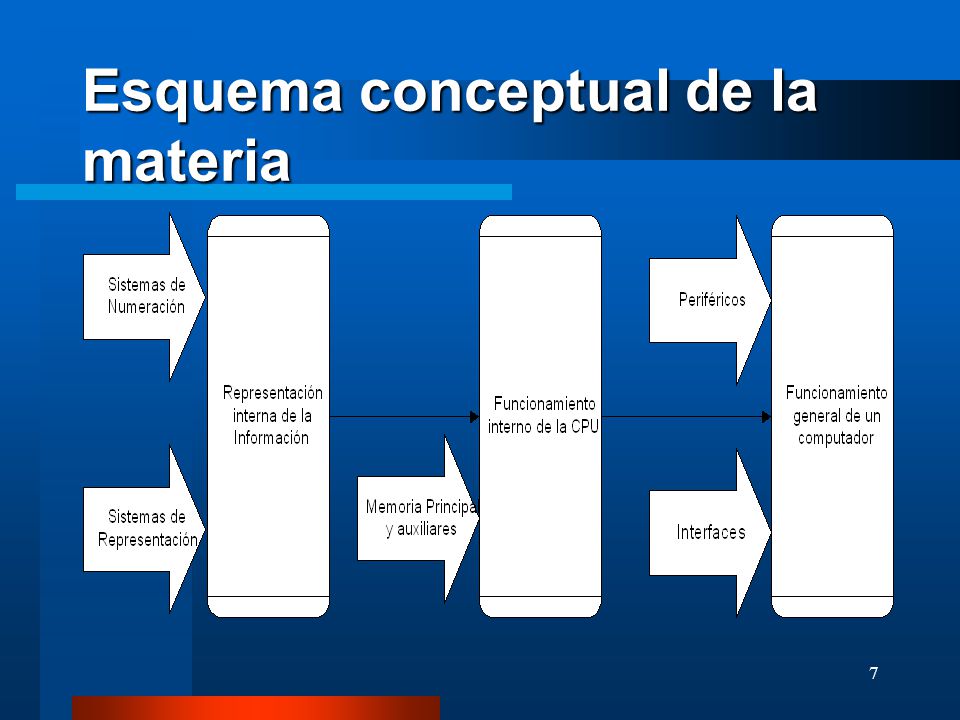 Esquema conceptual de la materia

Sistemas de Numeración

Sistemas de Representación

Representación interna de la Información

Memoria Principa y auxiliares

Funcionamiento interno de la CPU

Periféricos

Interfaces

Funcionamiento general de un computador

7